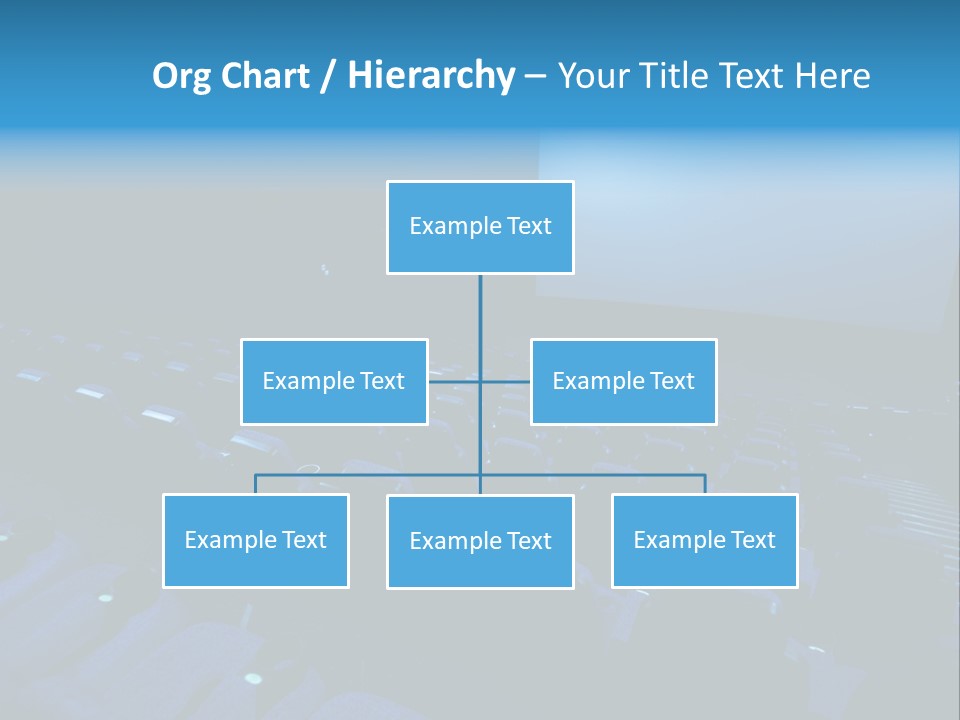 Org Chart / Hierarchy – Your Title Text Here

Example Text

Example Text

Example Text

Example Text

Example Text

Example Text